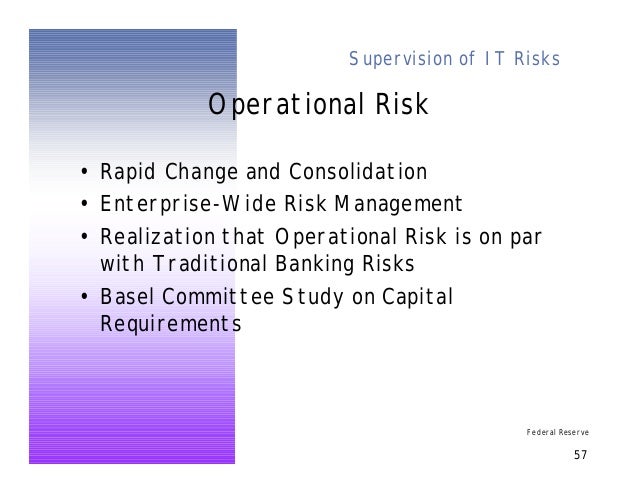 Supervision of IT Risks

Operational Risk

• Rapid Change and Consolidation
• Enterprise-Wide Risk Management
• Realization that Operational Risk is on par with Traditional Banking Risks
• Basel Committee Study on Capital Requirements

Federal Reserve

57